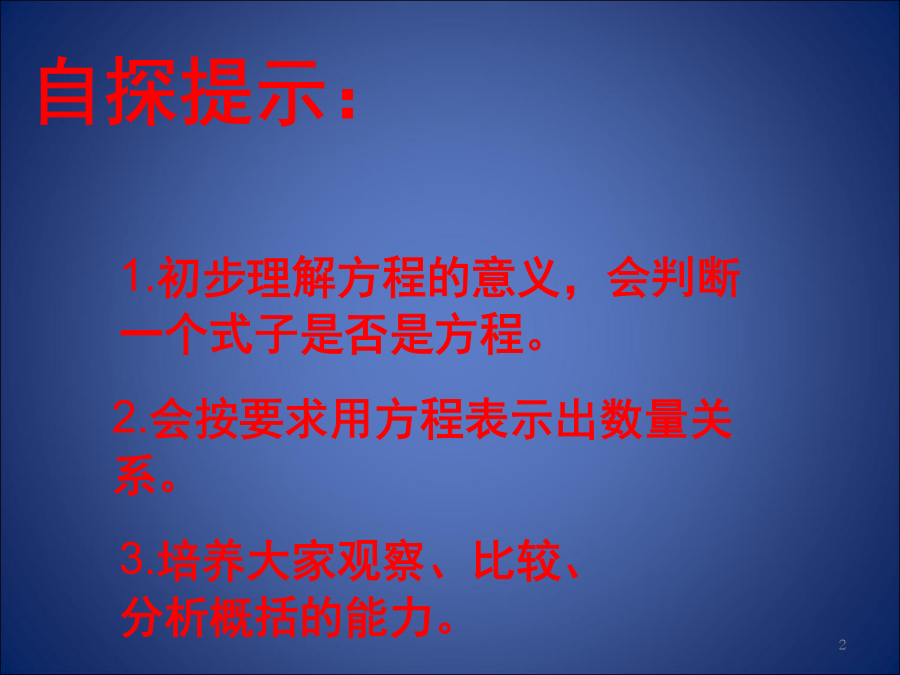 自探提示：

1.初步理解方程的意义，会判断一个式子是否是方程。

2.会按要求用方程表示出数量关系。

3.培养大家观察、比较、分析概括的能力。

2